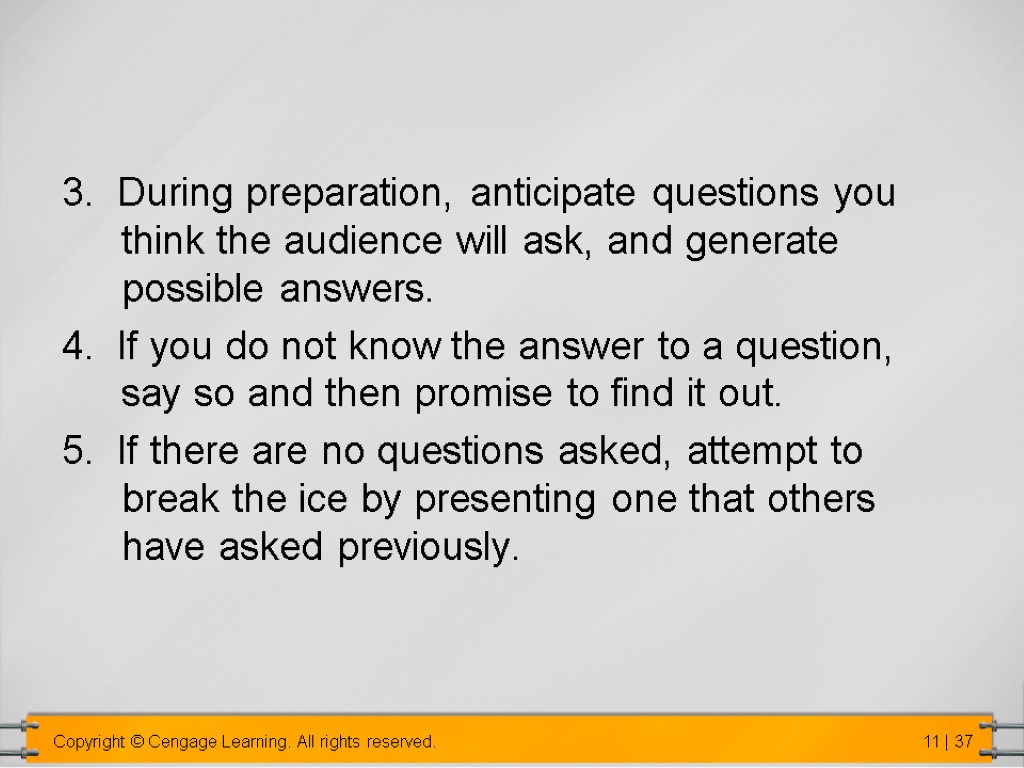 3. During preparation, anticipate questions you think the audience will ask, and generate possible answers.

4. If you do not know the answer to a question, say so and then promise to find it out.

5. If there are no questions asked, attempt to break the ice by presenting one that others have asked previously.

Copyright © Cengage Learning. All rights reserved.

11 | 37